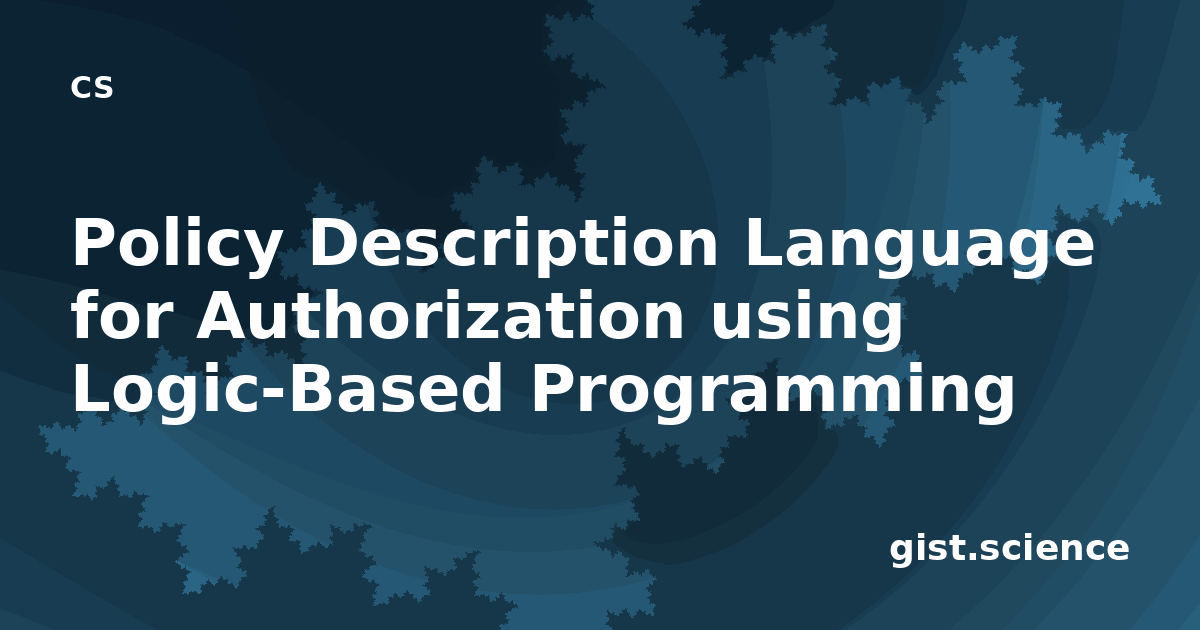 cs

Policy Description Language for Authorization using Logic-Based Programming

gist.science